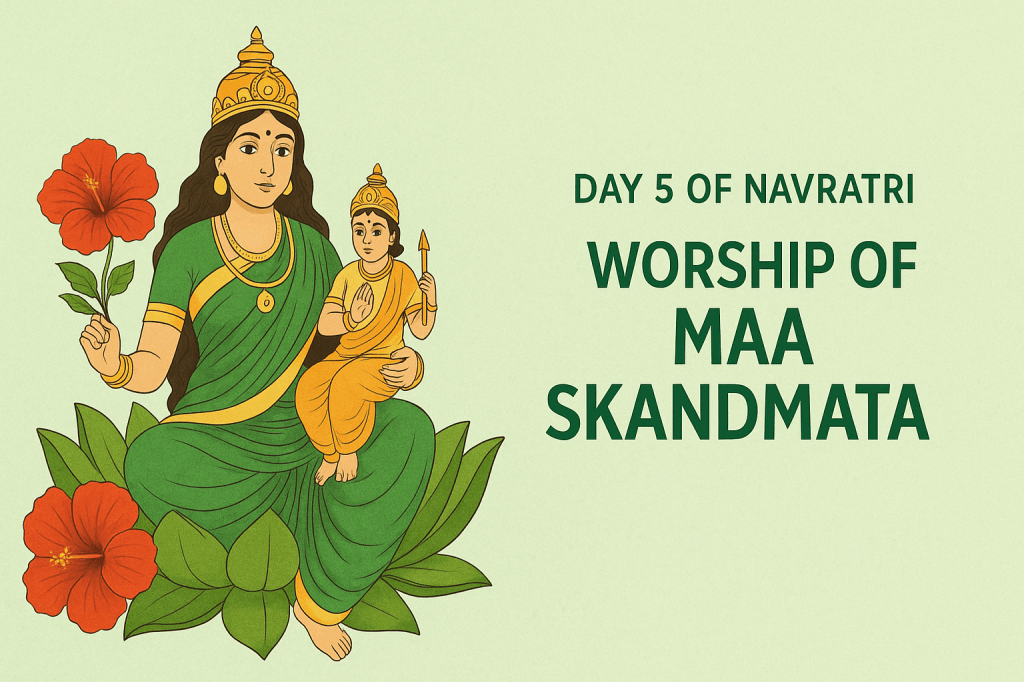 DAY 5 OF NAVRATRI

WORSHIP OF MAA SKANDMATA